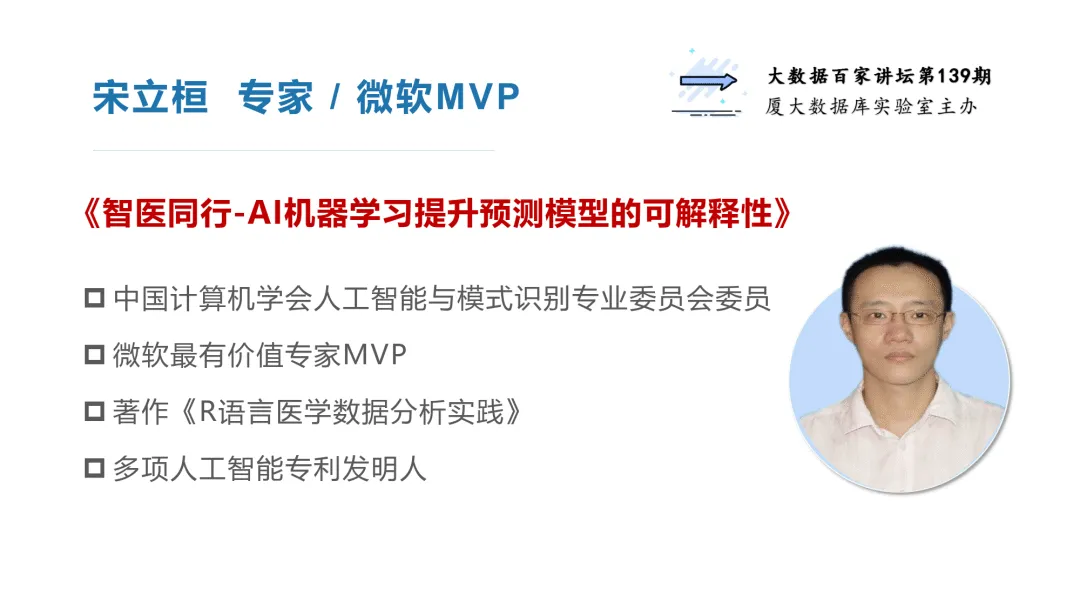 宋立桓 专家 / 微软MVP

大数据百家讲坛第139期
厦大数据库实验室主办

《智医同行-AI机器学习提升预测模型的可解释性》

☐ 中国计算机学会人工智能与模式识别专业委员会委员
☐ 微软最有价值专家MVP
☐ 著作《R语言医学数据分析实践》
☐ 多项人工智能专利发明人